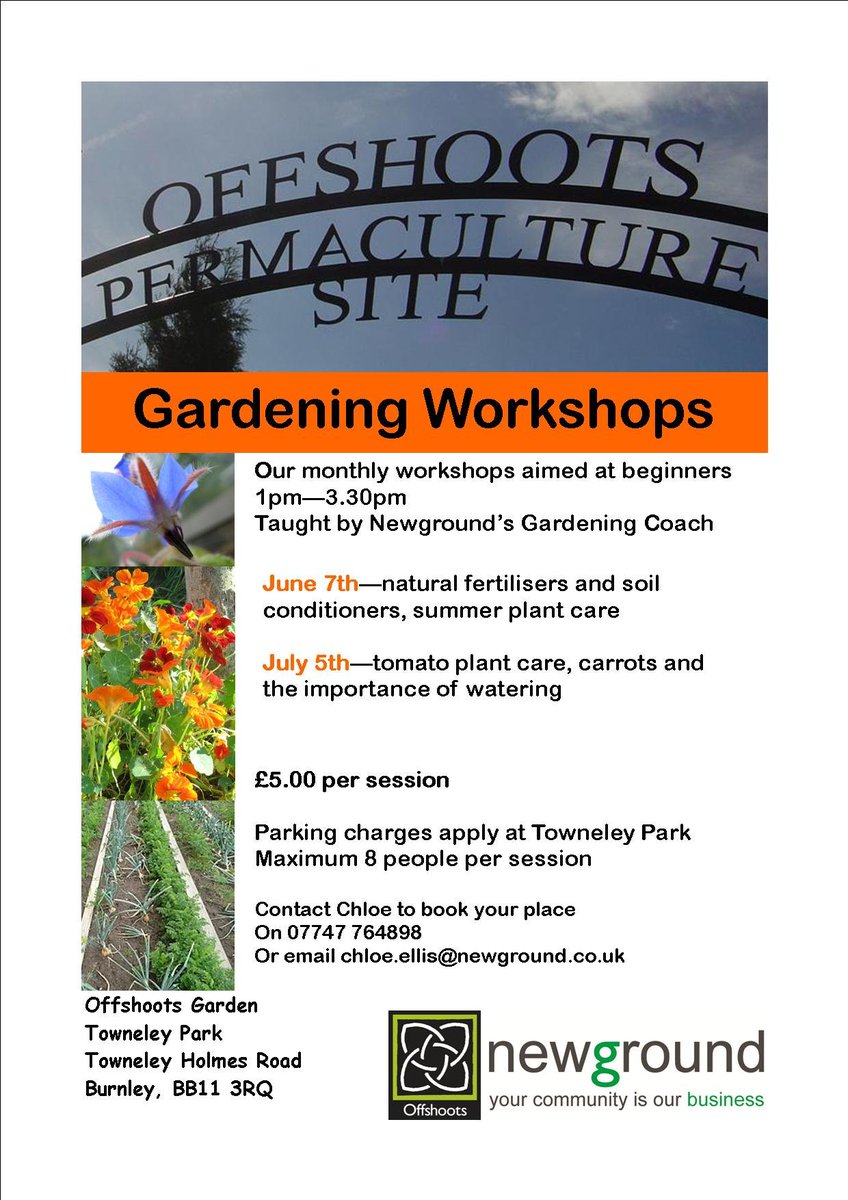 OFFSHOOTS PERMACULTURE SITE

Gardening Workshops

Our monthly workshops aimed at beginners
1pm—3.30pm
Taught by Newground's Gardening Coach

June 7th—natural fertilisers and soil conditioners, summer plant care

July 5th—tomato plant care, carrots and the importance of watering

£5.00 per session

Parking charges apply at Towneley Park
Maximum 8 people per session

Contact Chloe to book your place
On 07747 764898
Or email chloe.ellis@newground.co.uk

Offshoots Garden
Towneley Park
Towneley Holmes Road
Burnley, BB11 3RQ

Offshoots

newground
your community is our business